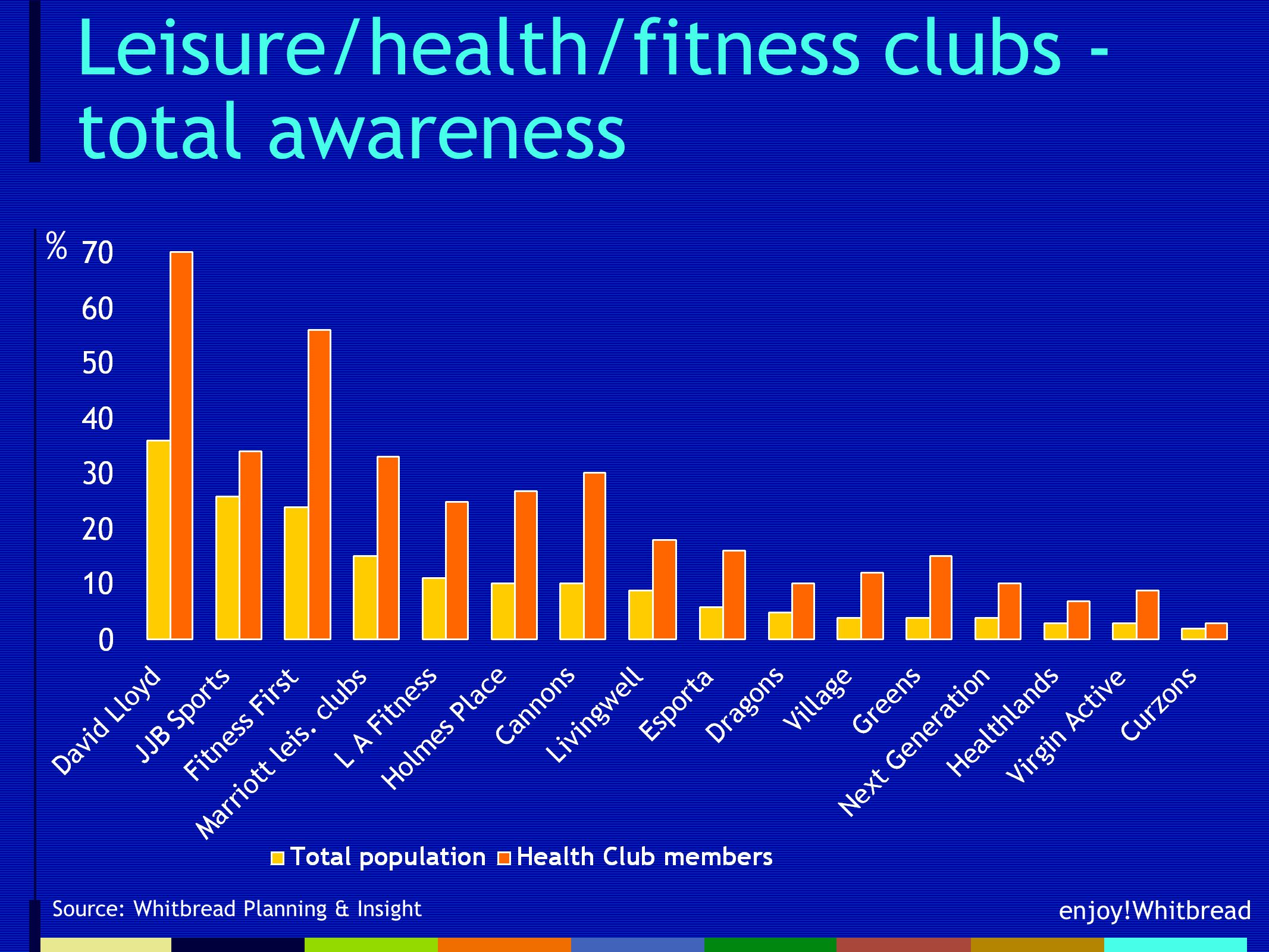 Leisure/health/fitness clubs - total awareness

%
70
60
50
40
30
20
10
0

David Lloyd
JJB Sports
Fitness First
Marriott leis. clubs
L A Fitness
Holmes Place
Cannons
Livingwell
Esporta
Dragons
Village
Greens
Next Generation
Healthlands
Virgin Active
Curzons

Total population
Health Club members

Source: Whitbread Planning & Insight

enjoy!Whitbread